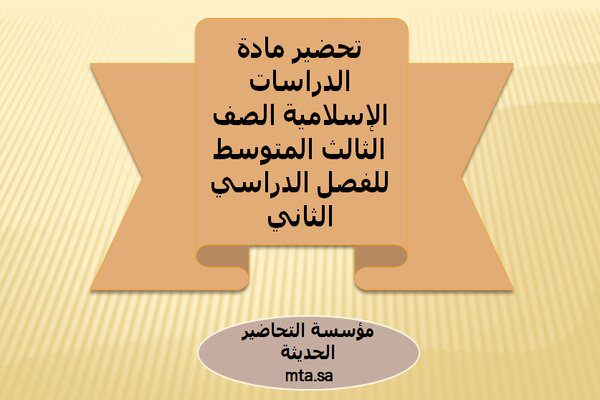 تحضير مادة الدراسات الإسلامية الصف الثالث المتوسط للفصل الدراسي الثاني

مؤسسة التحاضير الحديثة
mta.sa